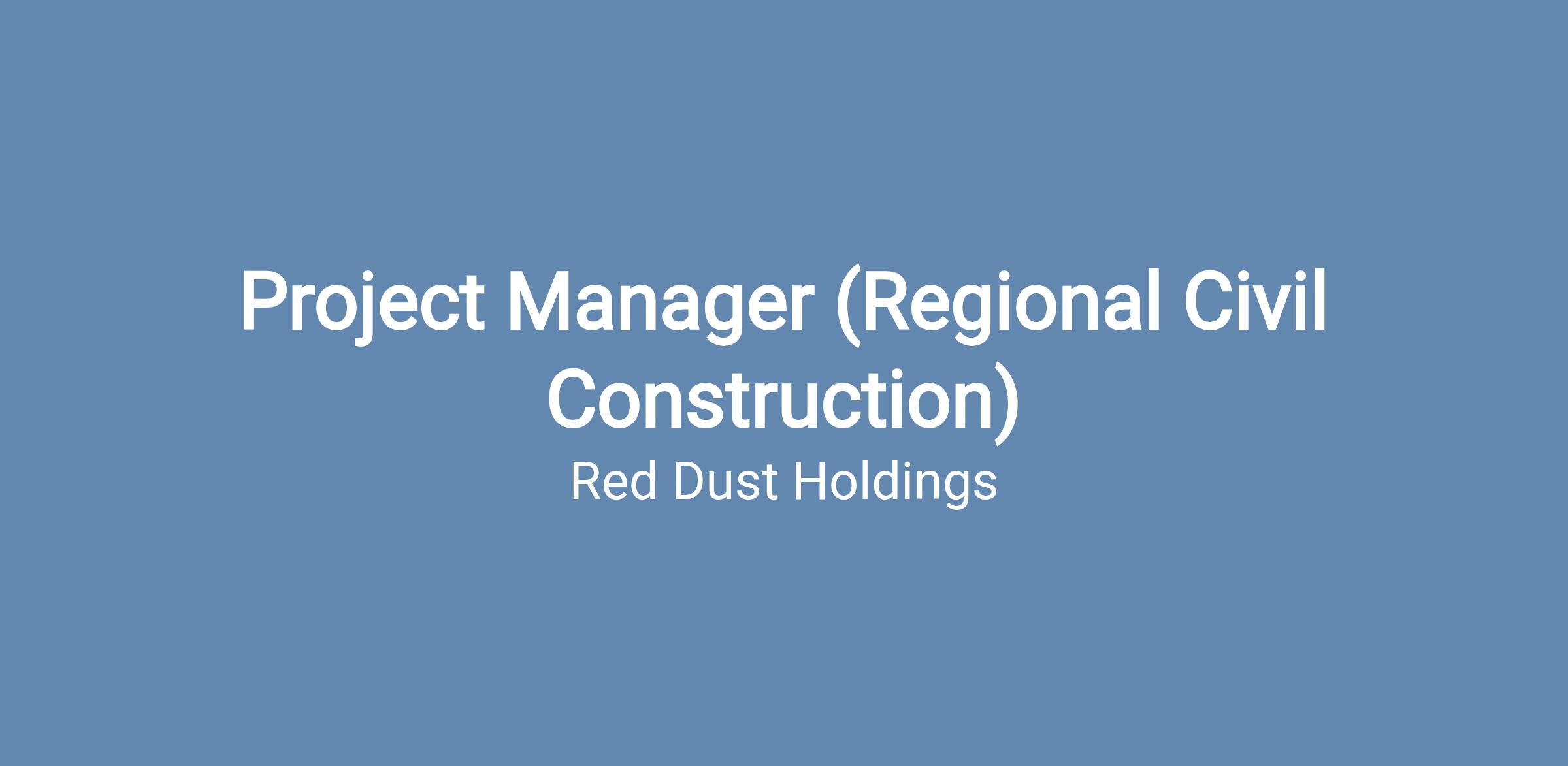 Project Manager (Regional Civil Construction)

Red Dust Holdings